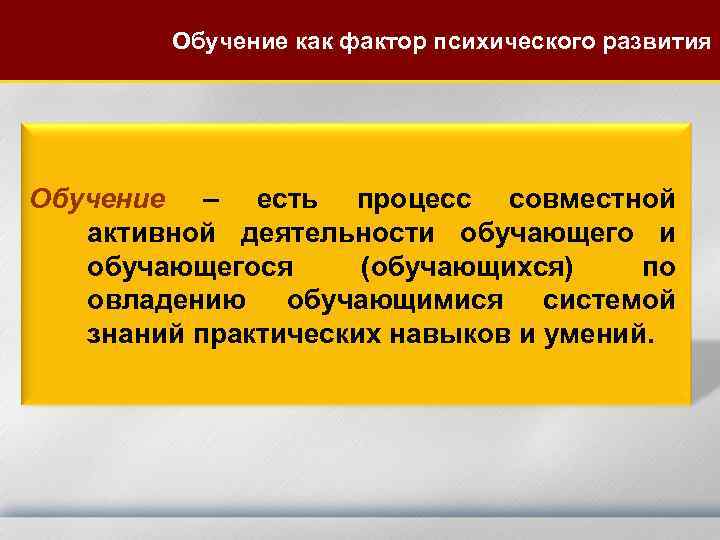 Обучение как фактор психического развития

Обучение – есть процесс совместной активной деятельности обучающего и обучающегося (обучающихся) по овладению обучающимися системой знаний практических навыков и умений.